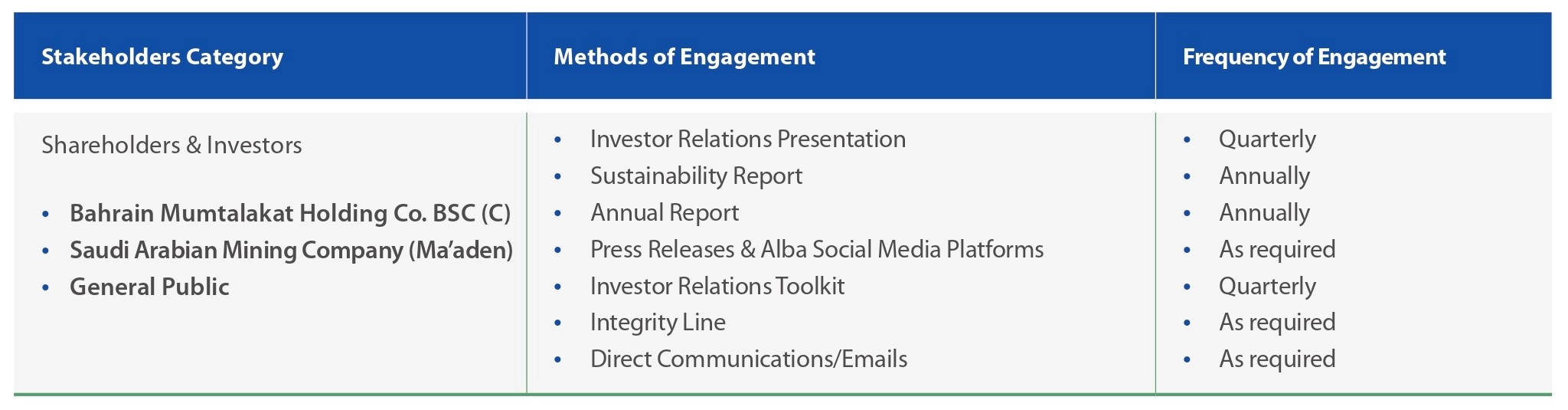 | Stakeholders Category | Methods of Engagement | Frequency of Engagement |
|---|---|---|
| Shareholders & Investors • Bahrain Mumtalakat Holding Co. BSC (C) • Saudi Arabian Mining Company (Ma'aden) • General Public | • Investor Relations Presentation • Sustainability Report • Annual Report • Press Releases & Alba Social Media Platforms • Investor Relations Toolkit • Integrity Line • Direct Communications/Emails | • Quarterly • Annually • Annually • As required • Quarterly • As required • As required |